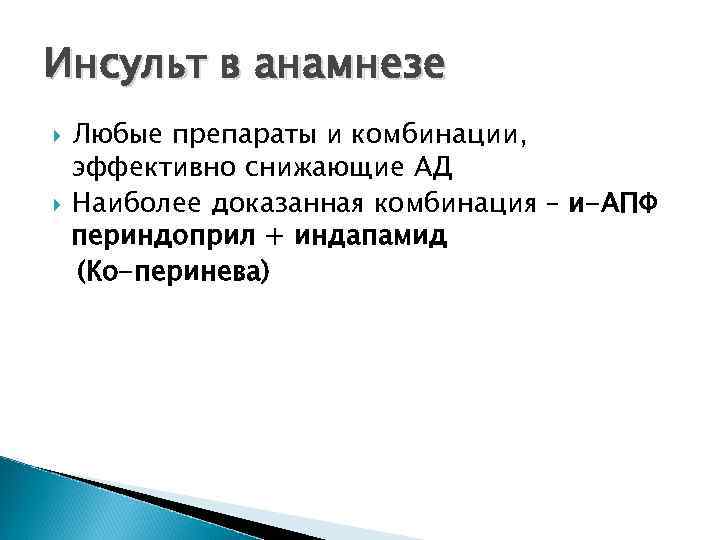 Инсульт в анамнезе

Любые препараты и комбинации, эффективно снижающие АД

Наиболее доказанная комбинация – и-АПФ периндоприл + индапамид (Ко-перинева)